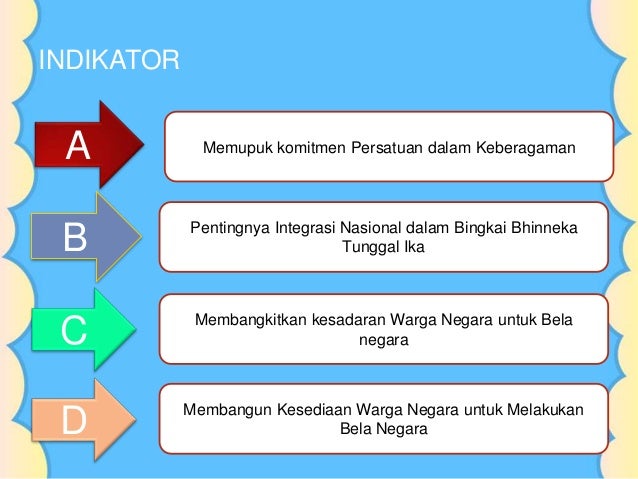 INDIKATOR

A

Memupuk komitmen Persatuan dalam Keberagaman

B

Pentingnya Integrasi Nasional dalam Bingkai Bhinneka Tunggal Ika

C

Membangkitkan kesadaran Warga Negara untuk Bela negara

D

Membangun Kesediaan Warga Negara untuk Melakukan Bela Negara